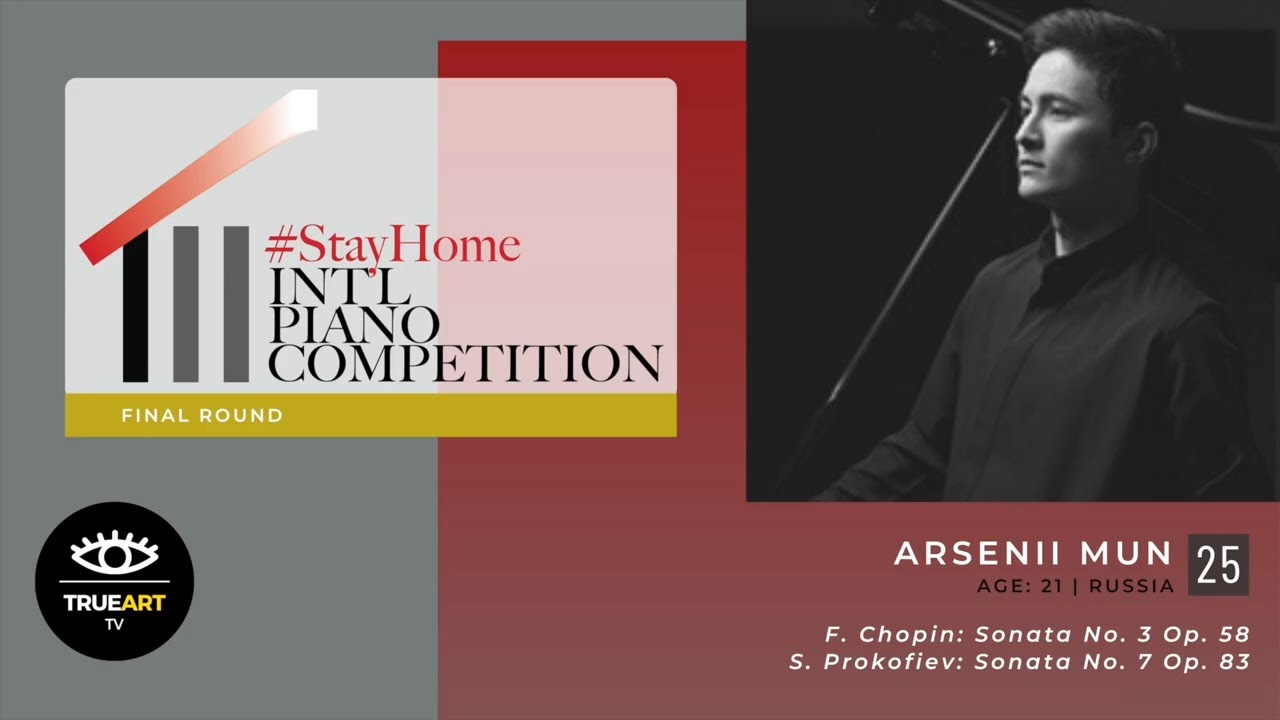 #StayHome
INT'L
PIANO
COMPETITION

FINAL ROUND

TRUEART
TV

ARSENII MUN
AGE: 21 | RUSSIA

25

F. Chopin: Sonata No. 3 Op. 58
S. Prokofiev: Sonata No. 7 Op. 83